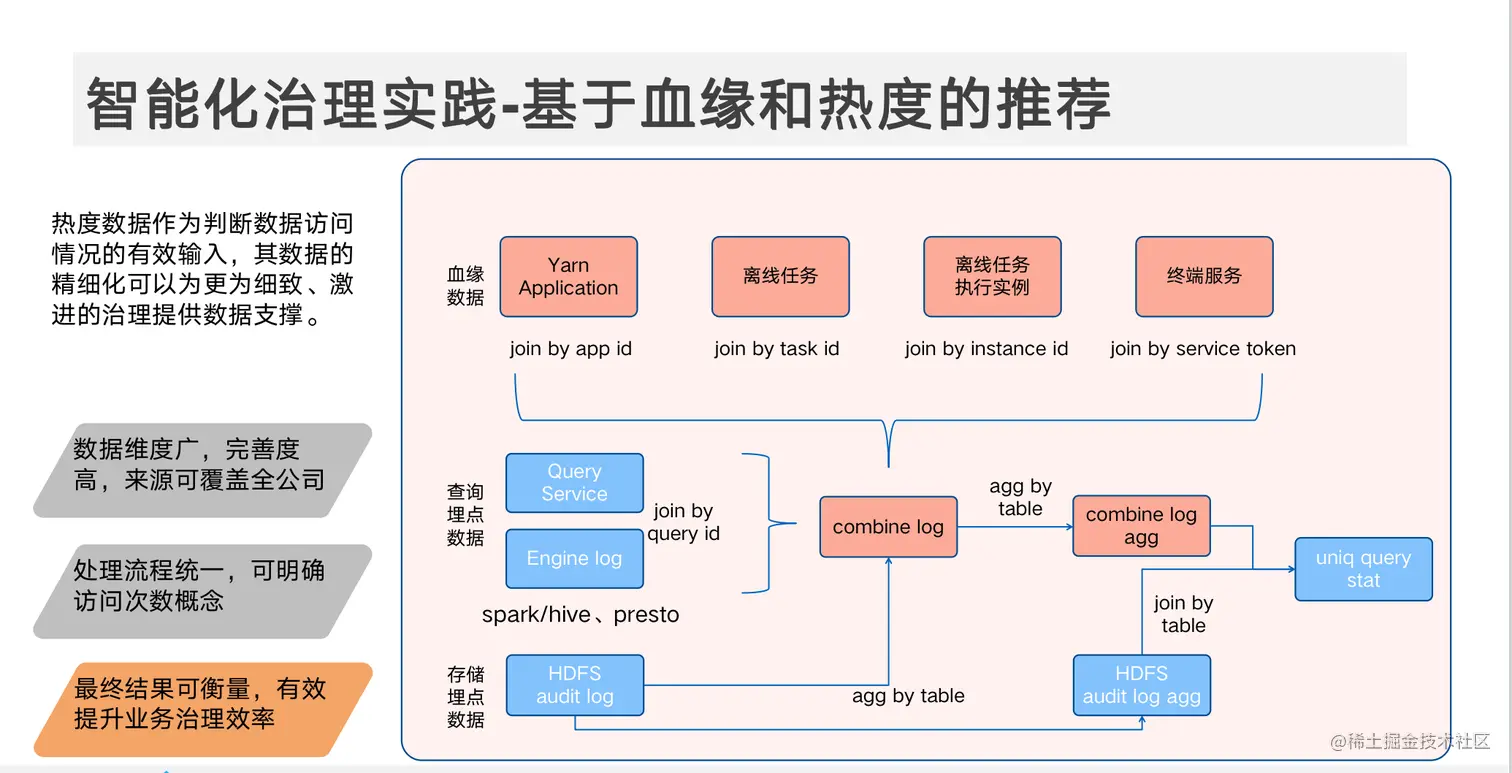 智能化治理实践-基于血缘和热度的推荐

热度数据作为判断数据访问情况的有效输入，其数据的精细化可以为更为细致、激进的治理提供数据支撑。

数据维度广，完善度高，来源可覆盖全公司

处理流程统一，可明确访问次数概念

最终结果可衡量，有效提升业务治理效率

血缘数据

Yarn Application

离线任务

离线任务执行实例

终端服务

join by app id

join by task id

join by instance id

join by service token

查询埋点数据

Query Service

Engine log

join by query id

spark/hive、presto

combine log

agg by table

combine log agg

uniq query stat

join by table

存储埋点数据

HDFS audit log

agg by table

HDFS audit log agg

@稀土掘金技术社区